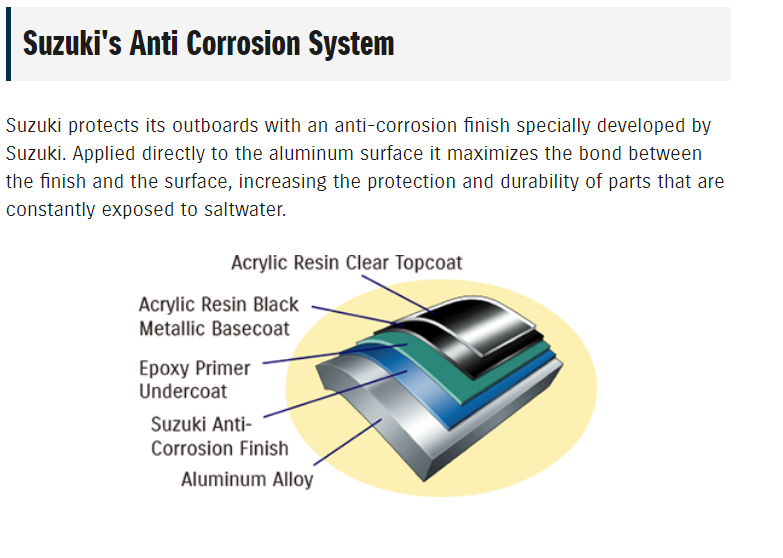 Suzuki's Anti Corrosion System

Suzuki protects its outboards with an anti-corrosion finish specially developed by Suzuki. Applied directly to the aluminum surface it maximizes the bond between the finish and the surface, increasing the protection and durability of parts that are constantly exposed to saltwater.

Acrylic Resin Clear Topcoat

Acrylic Resin Black Metallic Basecoat

Epoxy Primer Undercoat

Suzuki Anti-Corrosion Finish

Aluminum Alloy